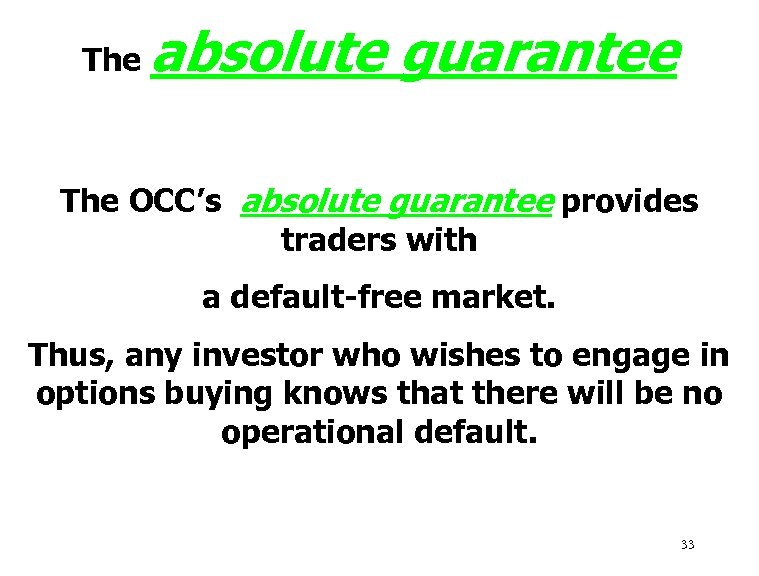 The absolute guarantee

The OCC's absolute guarantee provides traders with

a default-free market.

Thus, any investor who wishes to engage in options buying knows that there will be no operational default.

33